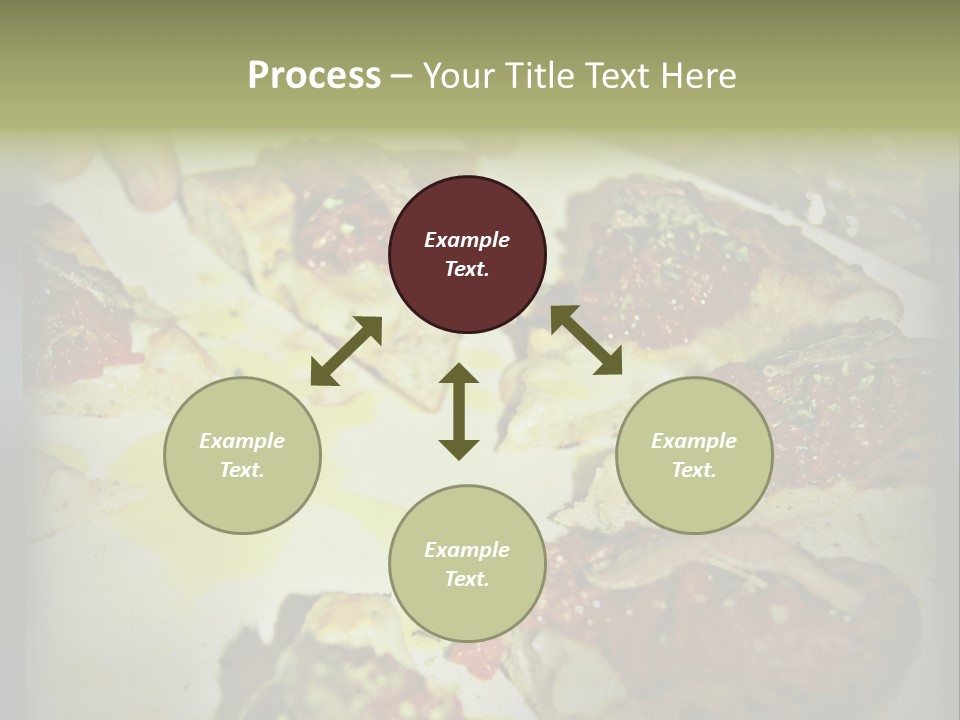 Process – Your Title Text Here

Example Text.

Example Text.

Example Text.

Example Text.